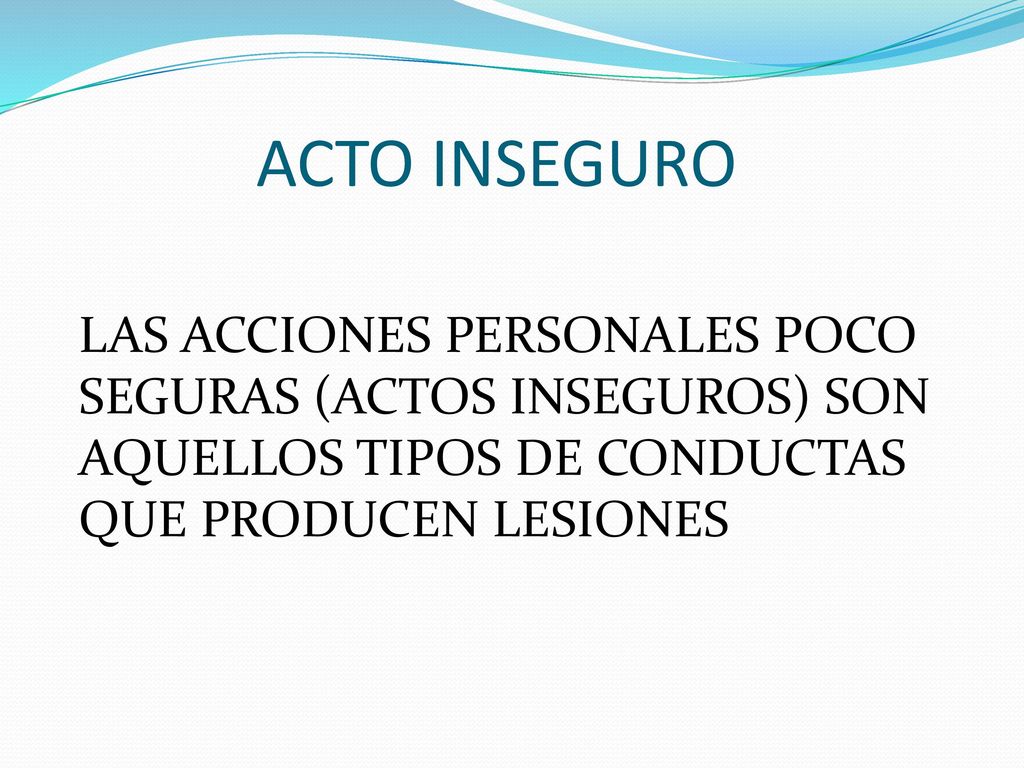 ACTO INSEGURO

LAS ACCIONES PERSONALES POCO SEGURAS (ACTOS INSEGUROS) SON AQUELLOS TIPOS DE CONDUCTAS QUE PRODUCEN LESIONES